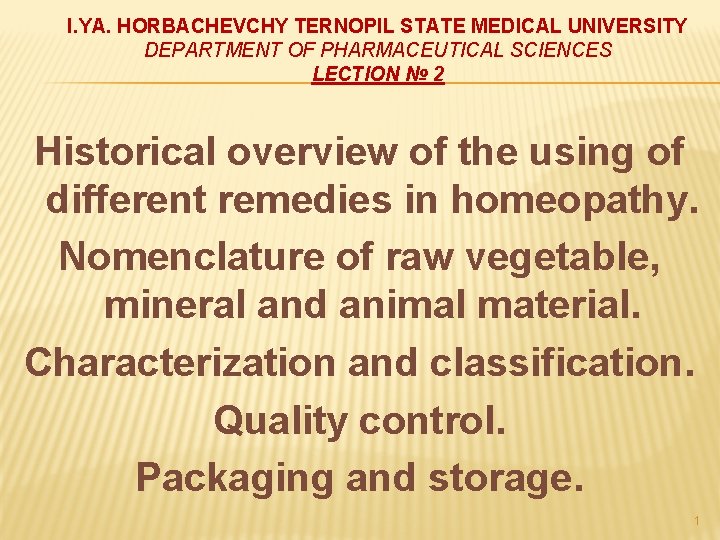 I.YA. HORBACHEVCHY TERNOPIL STATE MEDICAL UNIVERSITY
DEPARTMENT OF PHARMACEUTICAL SCIENCES
LECTION № 2

Historical overview of the using of different remedies in homeopathy.
Nomenclature of raw vegetable, mineral and animal material.
Characterization and classification.
Quality control.
Packaging and storage.

1